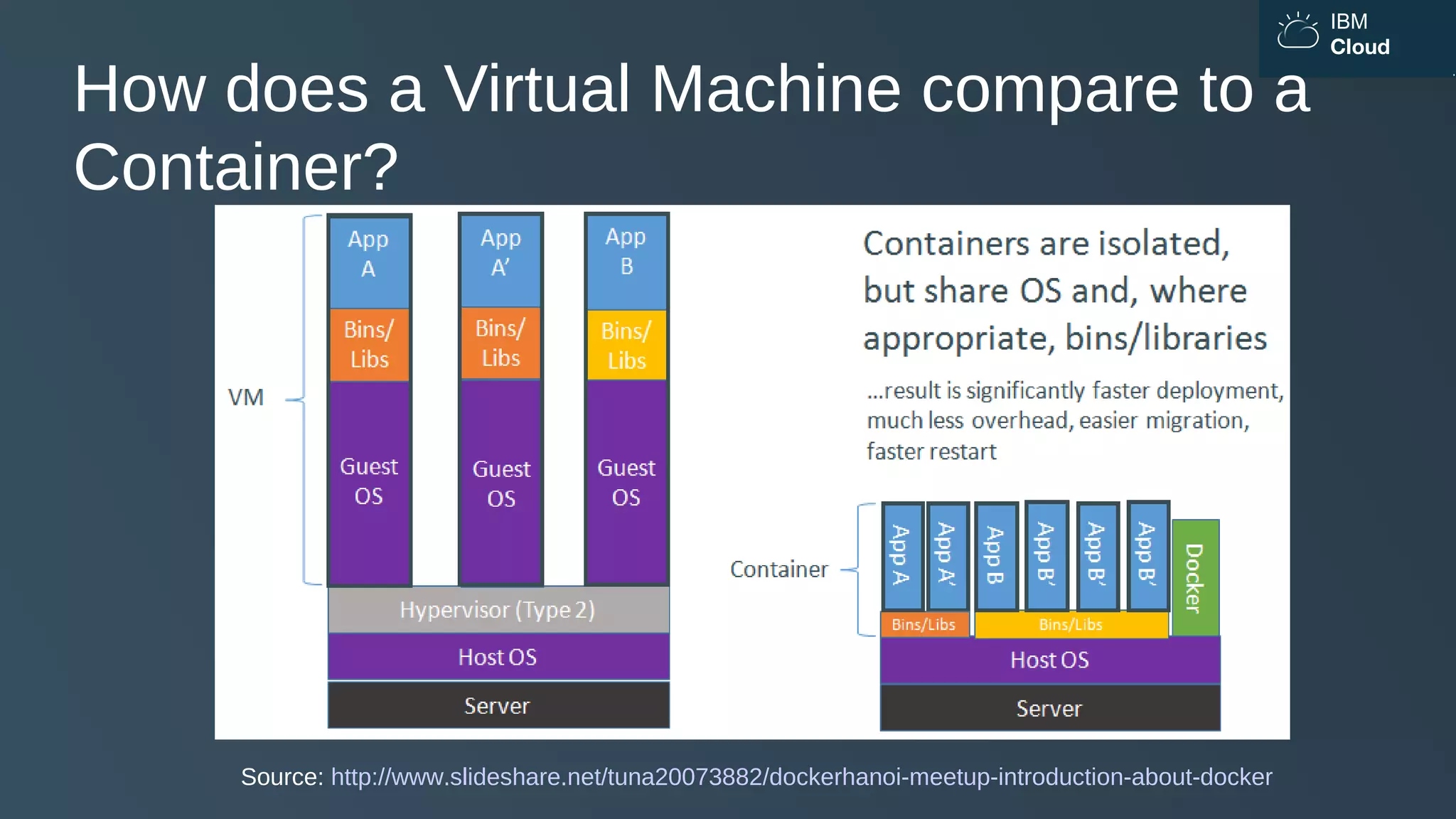 IBM Cloud

How does a Virtual Machine compare to a Container?

VM

App A

Bins/ Libs

Guest OS

App A'

Bins/ Libs

Guest OS

App B

Bins/ Libs

Guest OS

Hypervisor (Type 2)

Host OS

Server

Containers are isolated, but share OS and, where appropriate, bins/libraries

...result is significantly faster deployment, much less overhead, easier migration, faster restart

Container

App A

App A'

App B

App B'

App B'

App B'

Docker

Bins/Libs

Bins/Libs

Host OS

Server

Source: http://www.slideshare.net/tuna20073882/dockerhanoi-meetup-introduction-about-docker